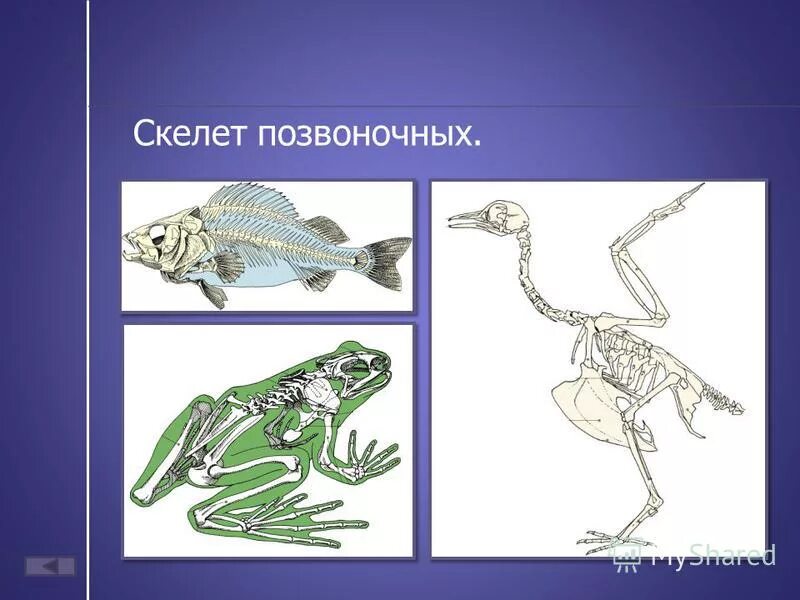 Скелет позвоночных.

MyShared